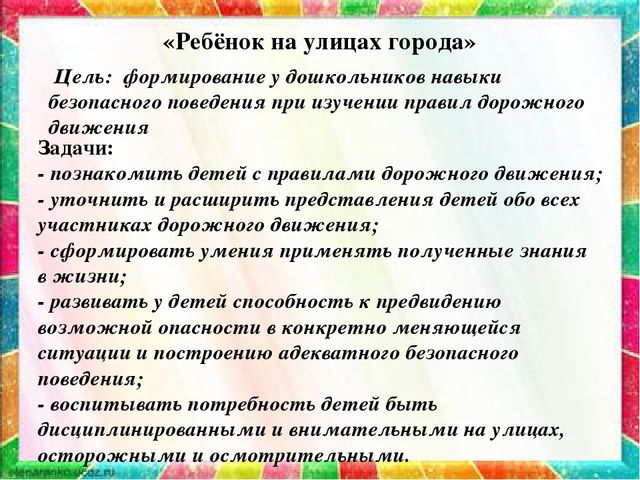 «Ребёнок на улицах города»

Цель: формирование у дошкольников навыки безопасного поведения при изучении правил дорожного движения

Задачи:
- познакомить детей с правилами дорожного движения;
- уточнить и расширить представления детей обо всех участниках дорожного движения;
- сформировать умения применять полученные знания в жизни;
- развивать у детей способность к предвидению возможной опасности в конкретно меняющейся ситуации и построению адекватного безопасного поведения;
- воспитывать потребность детей быть дисциплинированными и внимательными на улицах, осторожными и осмотрительными.

elenaranko.ucoz.ru